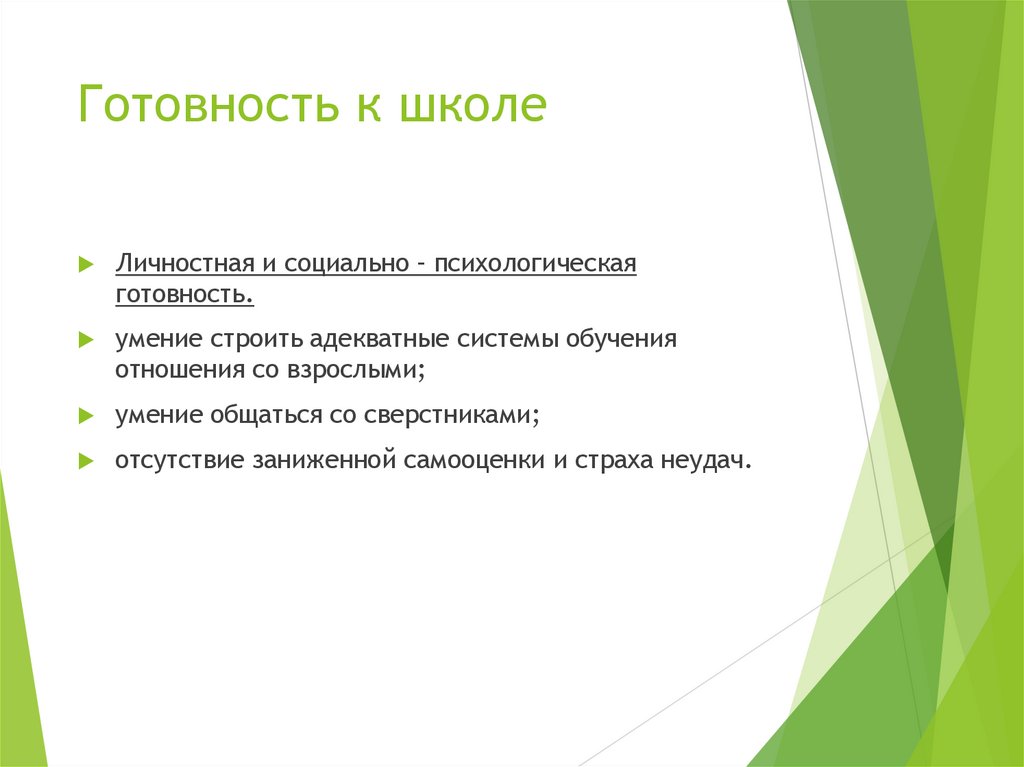 Готовность к школе

Личностная и социально – психологическая готовность.

умение строить адекватные системы обучения отношения со взрослыми;

умение общаться со сверстниками;

отсутствие заниженной самооценки и страха неудач.